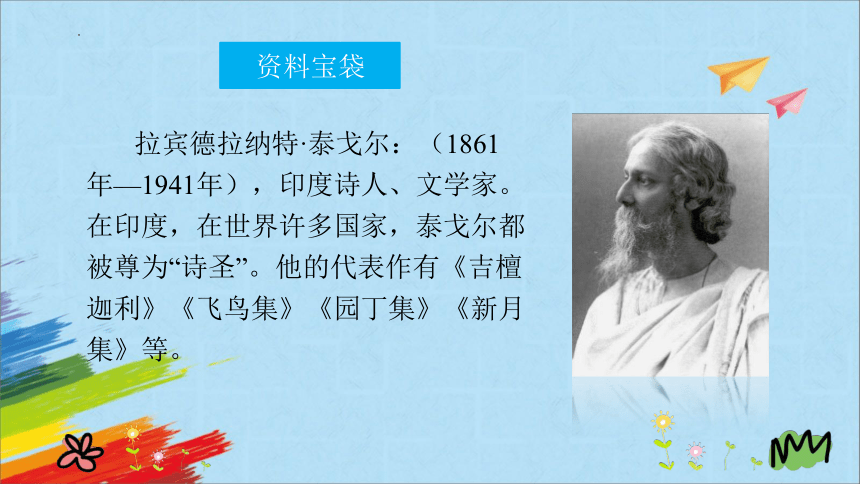 资料宝袋

拉宾德拉纳特·泰戈尔：（1861年—1941年），印度诗人、文学家。在印度，在世界许多国家，泰戈尔都被尊为“诗圣”。他的代表作有《吉檀迦利》《飞鸟集》《园丁集》《新月集》等。